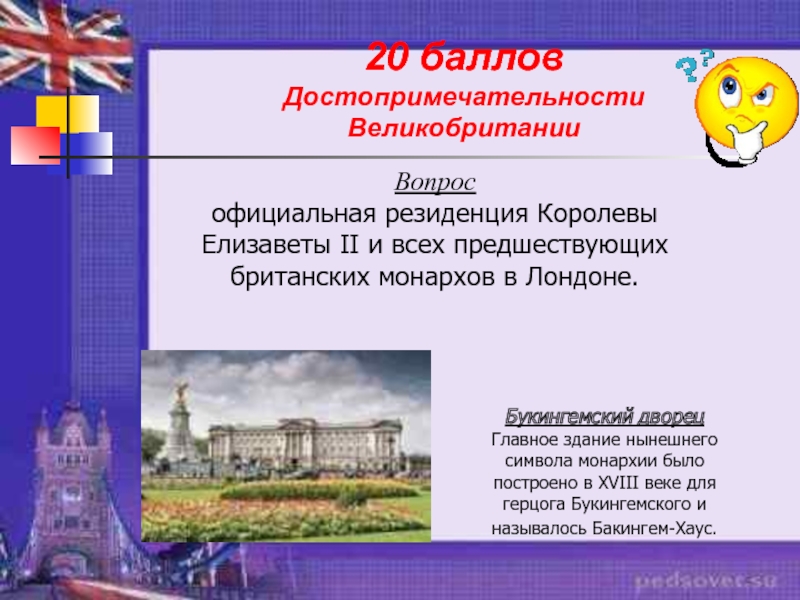 20 баллов
Достопримечательности Великобритании

Вопрос
официальная резиденция Королевы Елизаветы II и всех предшествующих британских монархов в Лондоне.

Букингемский дворец
Главное здание нынешнего символа монархии было построено в XVIII веке для герцога Букингемского и называлось Бакингем-Хаус.

pedsovet.su